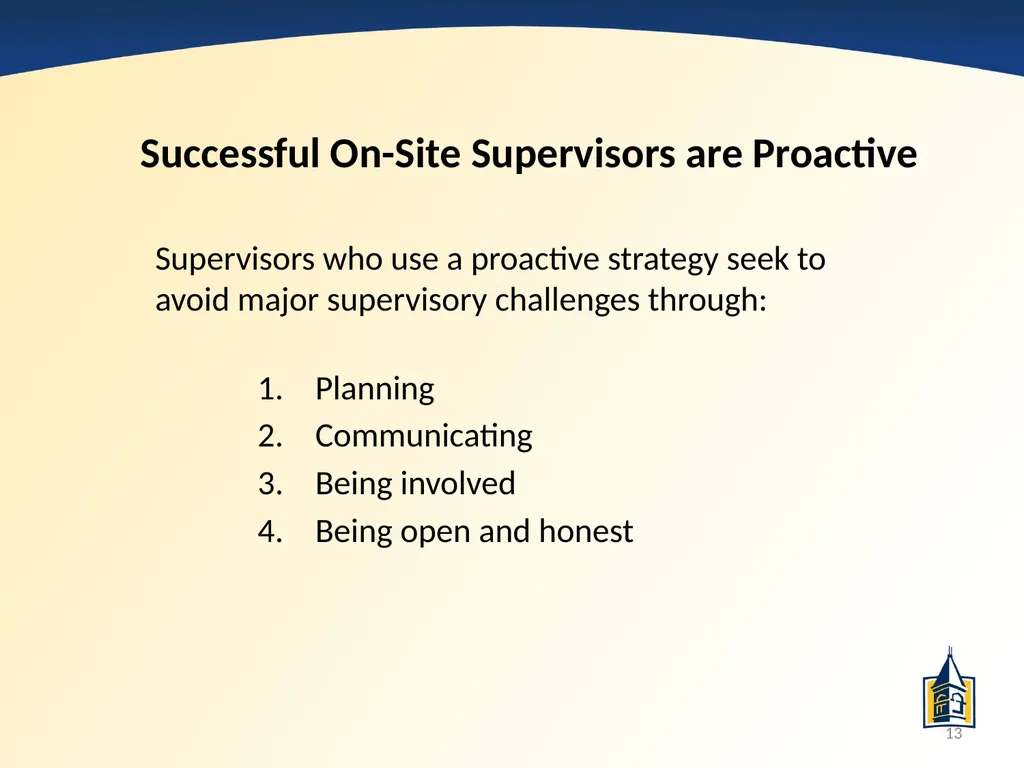 Successful On-Site Supervisors are Proactive

Supervisors who use a proactive strategy seek to avoid major supervisory challenges through:

1. Planning
2. Communicating
3. Being involved
4. Being open and honest

13